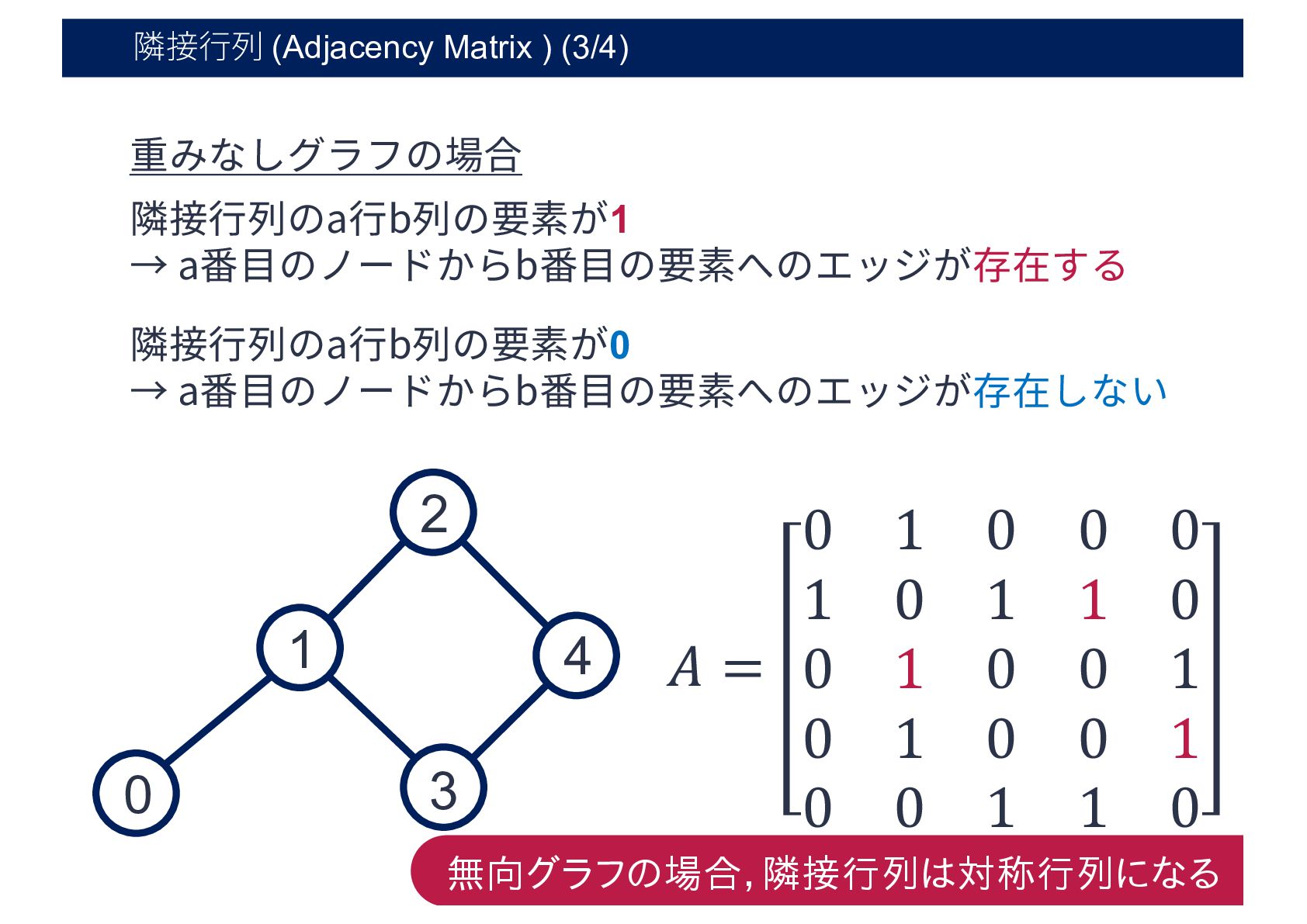 隣接行列 (Adjacency Matrix ) (3/4)

重みなしグラフの場合

隣接行列のa行b列の要素が1
→ a番目のノードからb番目の要素へのエッジが存在する

隣接行列のa行b列の要素が0
→ a番目のノードからb番目の要素へのエッジが存在しない

2
1
4
0
3

$A = \begin{bmatrix} 0 & 1 & 0 & 0 & 0 \\ 1 & 0 & 1 & 1 & 0 \\ 0 & 1 & 0 & 0 & 1 \\ 0 & 1 & 0 & 0 & 1 \\ 0 & 0 & 1 & 1 & 0 \end{bmatrix}$

無向グラフの場合, 隣接行列は対称行列になる